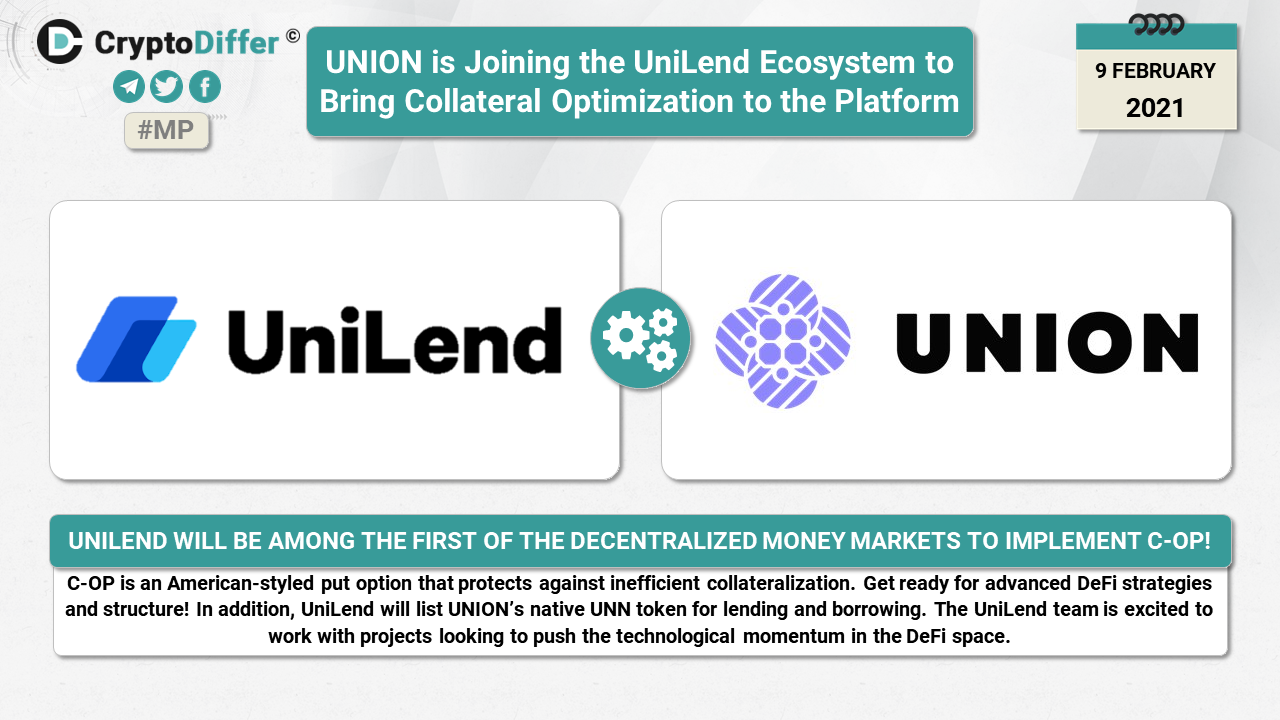 CryptoDiffer ©

#MP

UNION is Joining the UniLend Ecosystem to Bring Collateral Optimization to the Platform

9 FEBRUARY
2021

UniLend

UNION

UNILEND WILL BE AMONG THE FIRST OF THE DECENTRALIZED MONEY MARKETS TO IMPLEMENT C-OP!

C-OP is an American-styled put option that protects against inefficient collateralization. Get ready for advanced DeFi strategies and structure! In addition, UniLend will list UNION's native UNN token for lending and borrowing. The UniLend team is excited to work with projects looking to push the technological momentum in the DeFi space.